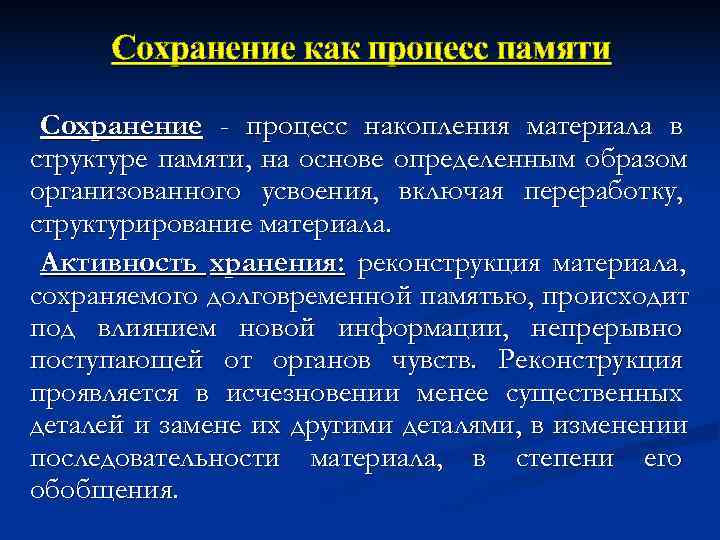 Сохранение как процесс памяти

Сохранение - процесс накопления материала в структуре памяти, на основе определенным образом организованного усвоения, включая переработку, структурирование материала.

Активность хранения: реконструкция материала, сохраняемого долговременной памятью, происходит под влиянием новой информации, непрерывно поступающей от органов чувств. Реконструкция проявляется в исчезновении менее существенных деталей и замене их другими деталями, в изменении последовательности материала, в степени его обобщения.